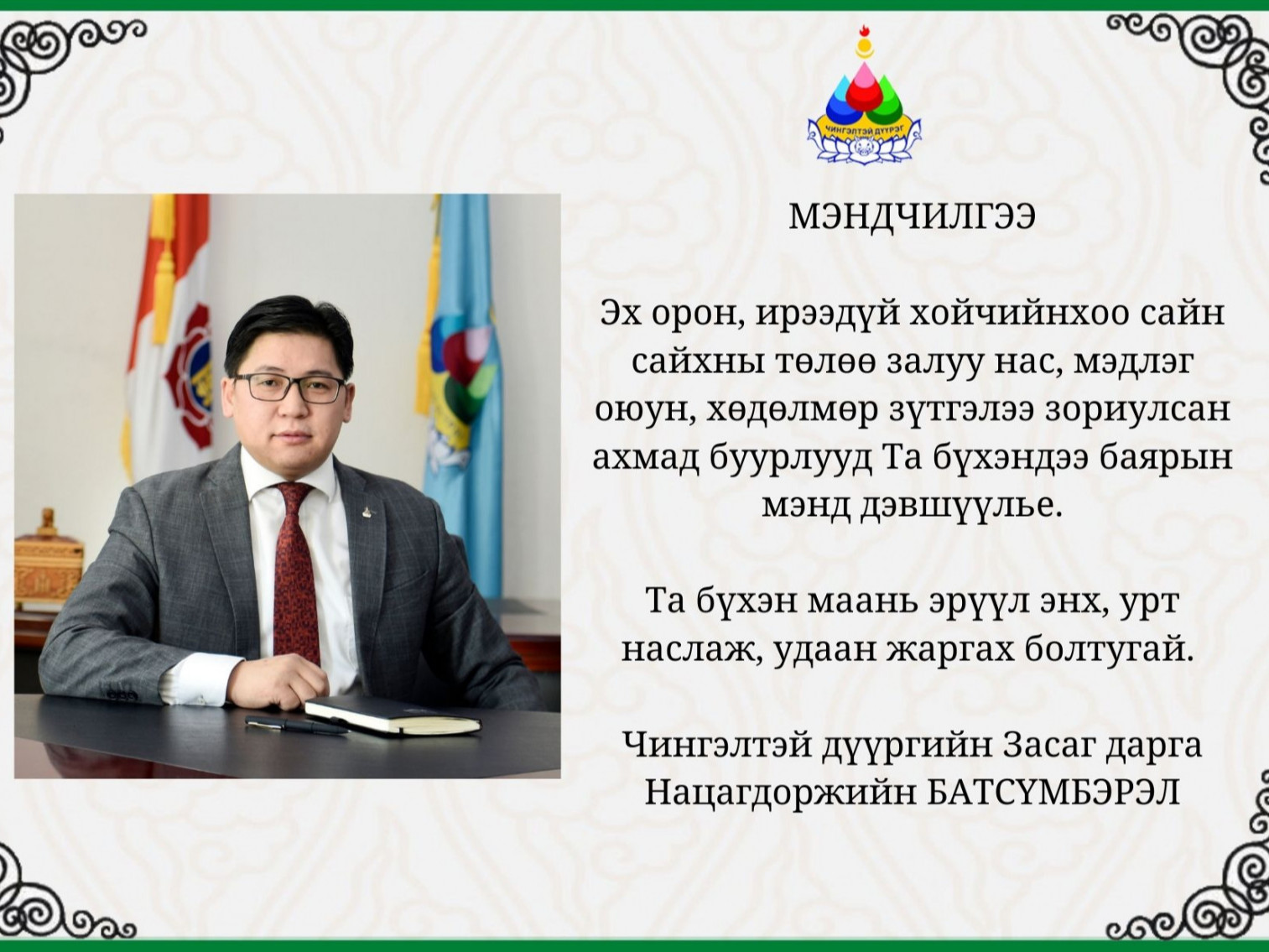 ЧИНГЭЛТЭЙ ДҮҮРЭГ

МЭНДЧИЛГЭЭ

Эх орон, ирээдүй хойчийнхоо сайн сайхны төлөө залуу нас, мэдлэг оюун, хөдөлмөр зүтгэлээ зориулсан ахмад буурлууд Та бүхэндээ баярын мэнд дэвшүүлье.

Та бүхэн маань эрүүл энх, урт наслаж, удаан жаргах болтугай.

Чингэлтэй дүүргийн Засаг дарга
Нацагдоржийн БАТСҮМБЭРЭЛ